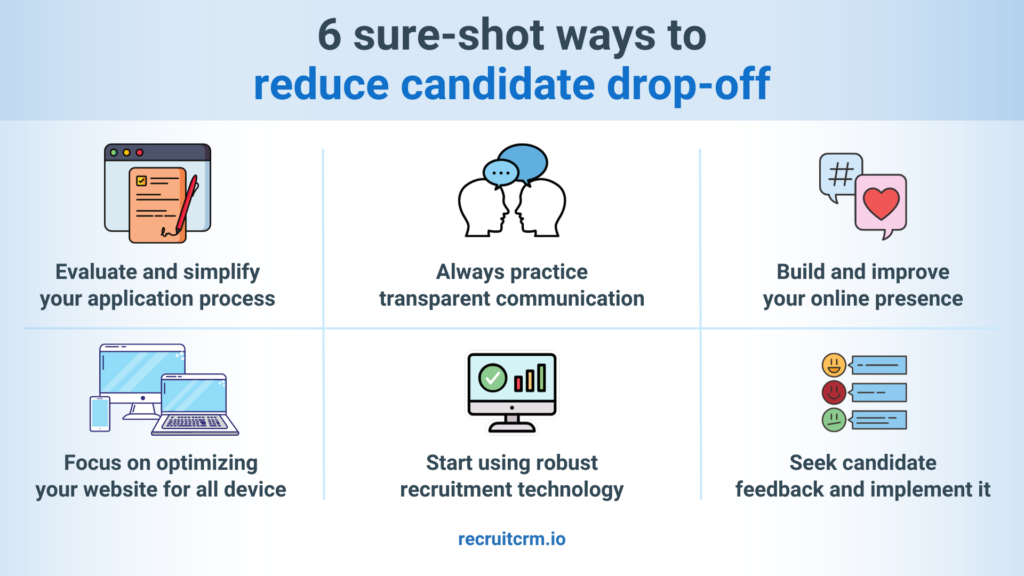 6 sure-shot ways to
reduce candidate drop-off

Evaluate and simplify your application process

Always practice transparent communication

Build and improve your online presence

Focus on optimizing your website for all device

Start using robust recruitment technology

Seek candidate feedback and implement it

recruitcrm.io